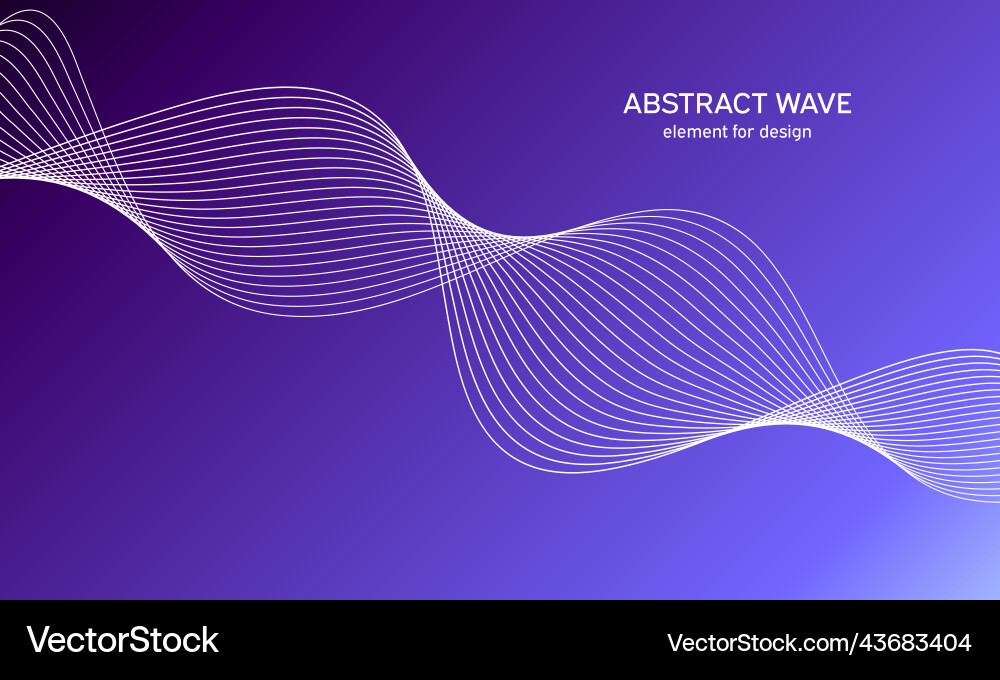 ABSTRACT WAVE
element for design

VectorStock

VectorStock.com/43683404